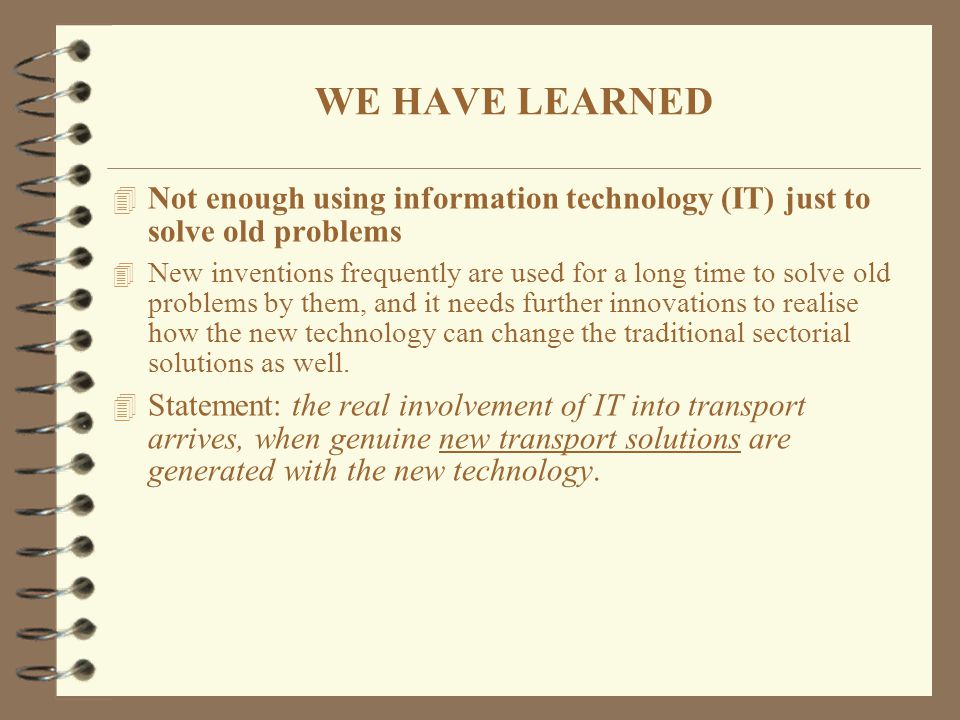 WE HAVE LEARNED

Not enough using information technology (IT) just to solve old problems

New inventions frequently are used for a long time to solve old problems by them, and it needs further innovations to realise how the new technology can change the traditional sectorial solutions as well.

Statement: the real involvement of IT into transport arrives, when genuine new transport solutions are generated with the new technology.